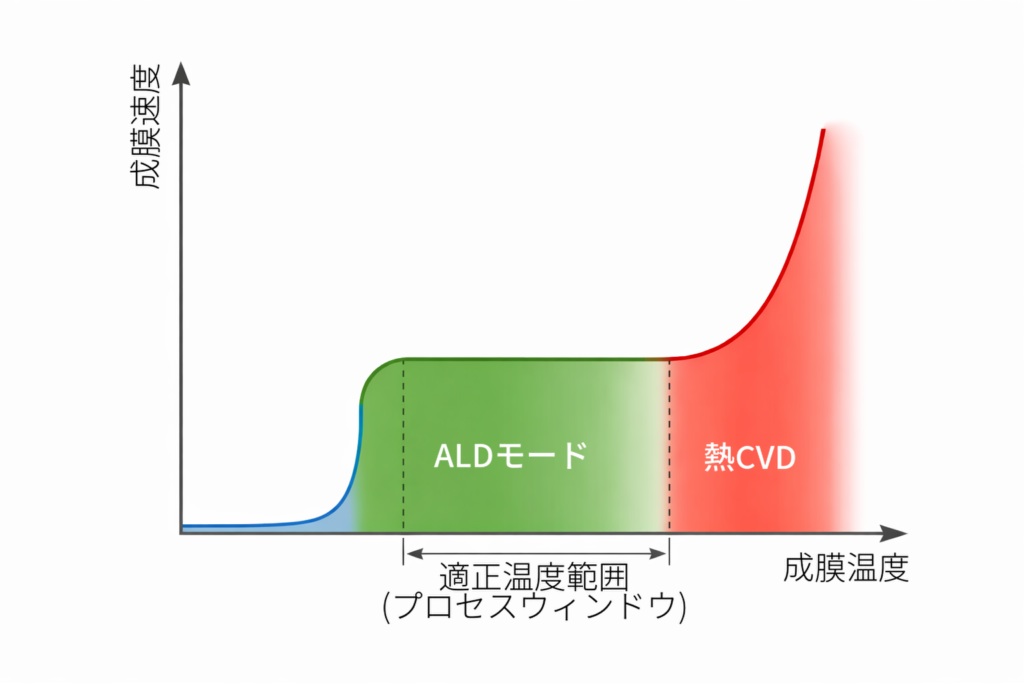 成膜速度

ALDモード

熱CVD

適正温度範囲
(プロセスウィンドウ)

成膜温度